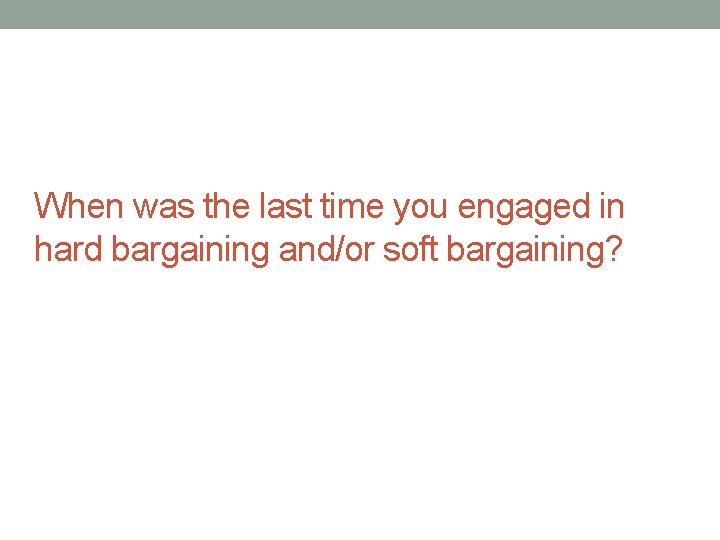 When was the last time you engaged in hard bargaining and/or soft bargaining?